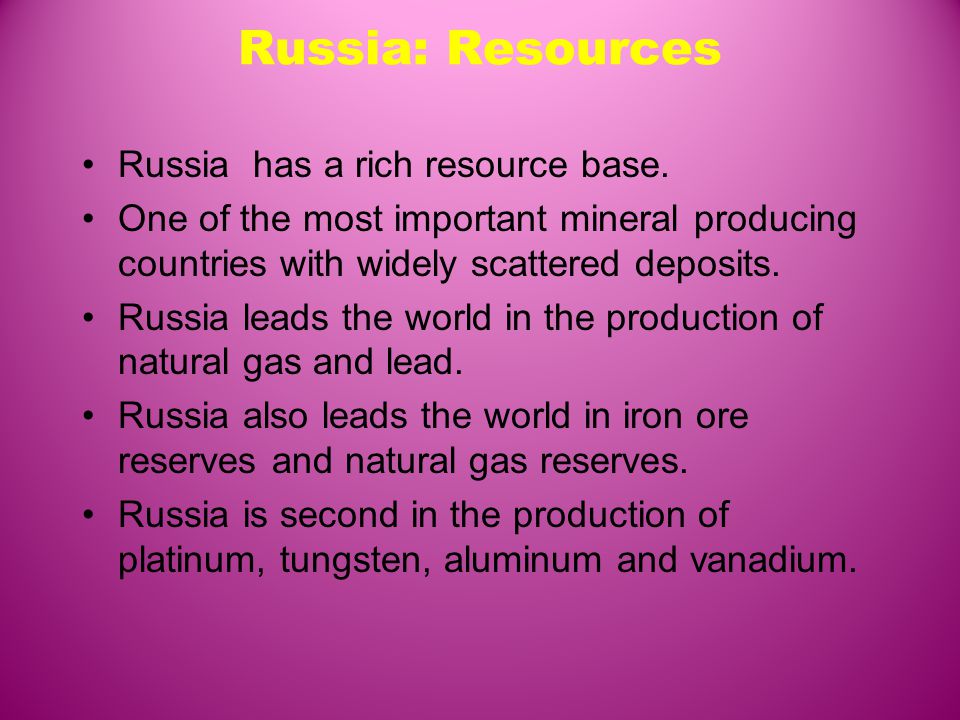 Russia: Resources

• Russia has a rich resource base.
• One of the most important mineral producing countries with widely scattered deposits.
• Russia leads the world in the production of natural gas and lead.
• Russia also leads the world in iron ore reserves and natural gas reserves.
• Russia is second in the production of platinum, tungsten, aluminum and vanadium.